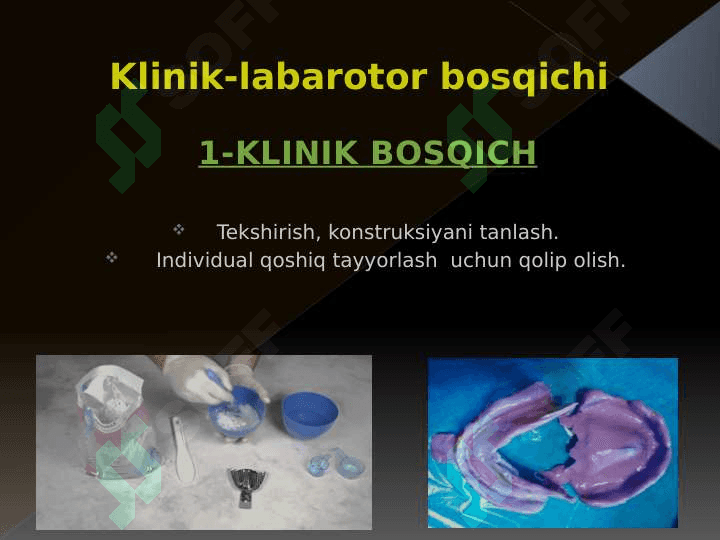 Klinik-labarotor bosqichi

1-KLINIK BOSQICH

❖ Tekshirish, konstruksiyani tanlash.
❖ Individual qoshiq tayyorlash uchun qolip olish.